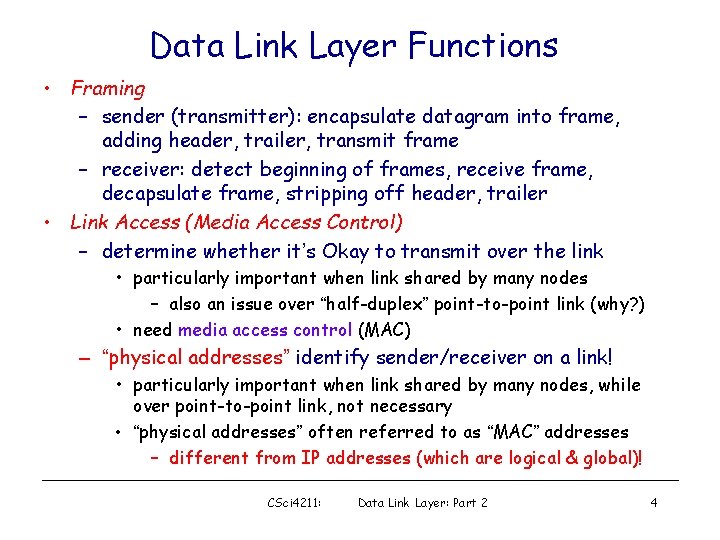 Data Link Layer Functions

• Framing
– sender (transmitter): encapsulate datagram into frame, adding header, trailer, transmit frame
– receiver: detect beginning of frames, receive frame, decapsulate frame, stripping off header, trailer

• Link Access (Media Access Control)
– determine whether it's Okay to transmit over the link
• particularly important when link shared by many nodes
– also an issue over "half-duplex" point-to-point link (why?)
• need media access control (MAC)
– "physical addresses" identify sender/receiver on a link!
• particularly important when link shared by many nodes, while over point-to-point link, not necessary
• "physical addresses" often referred to as "MAC" addresses
– different from IP addresses (which are logical & global)!

CSci4211: Data Link Layer: Part 2 4